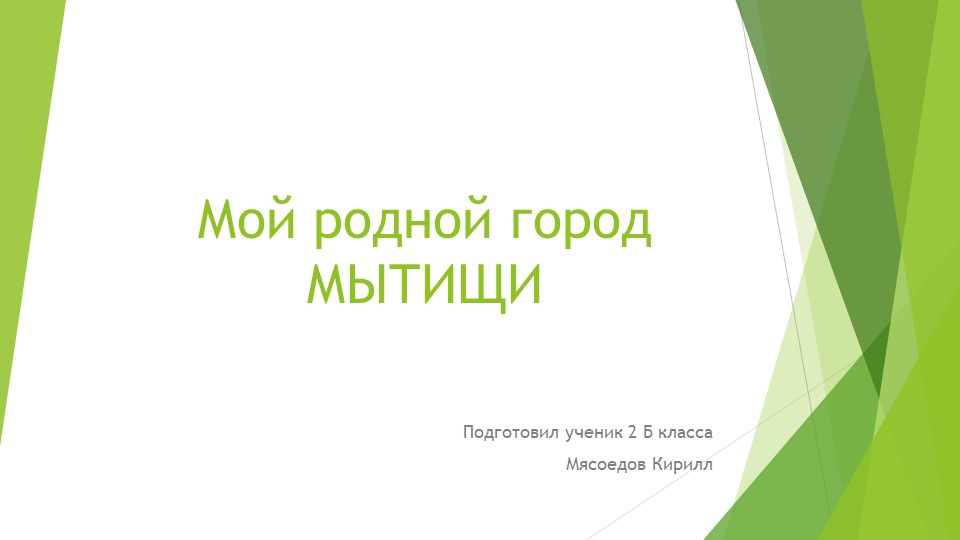 Мой родной город
МЫТИЩИ

Подготовил ученик 2 Б класса
Мясоедов Кирилл